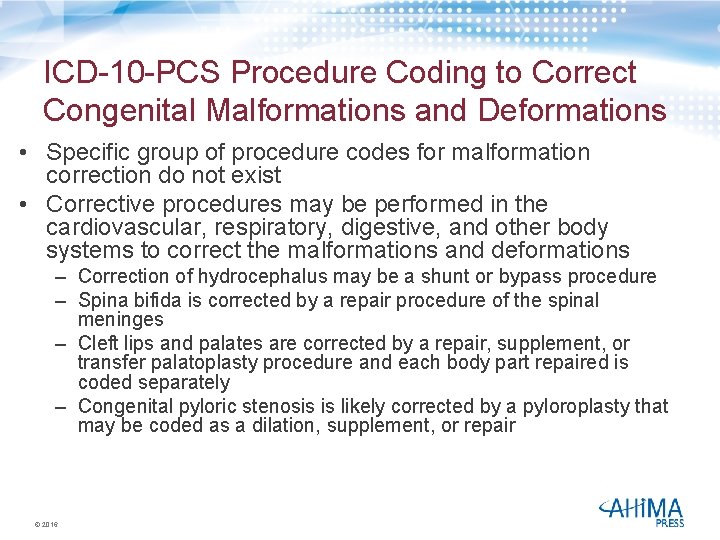 ICD-10-PCS Procedure Coding to Correct Congenital Malformations and Deformations

• Specific group of procedure codes for malformation correction do not exist

• Corrective procedures may be performed in the cardiovascular, respiratory, digestive, and other body systems to correct the malformations and deformations

– Correction of hydrocephalus may be a shunt or bypass procedure

– Spina bifida is corrected by a repair procedure of the spinal meninges

– Cleft lips and palates are corrected by a repair, supplement, or transfer palatoplasty procedure and each body part repaired is coded separately

– Congenital pyloric stenosis is likely corrected by a pyloroplasty that may be coded as a dilation, supplement, or repair

© 2016

AHIMA PRESS